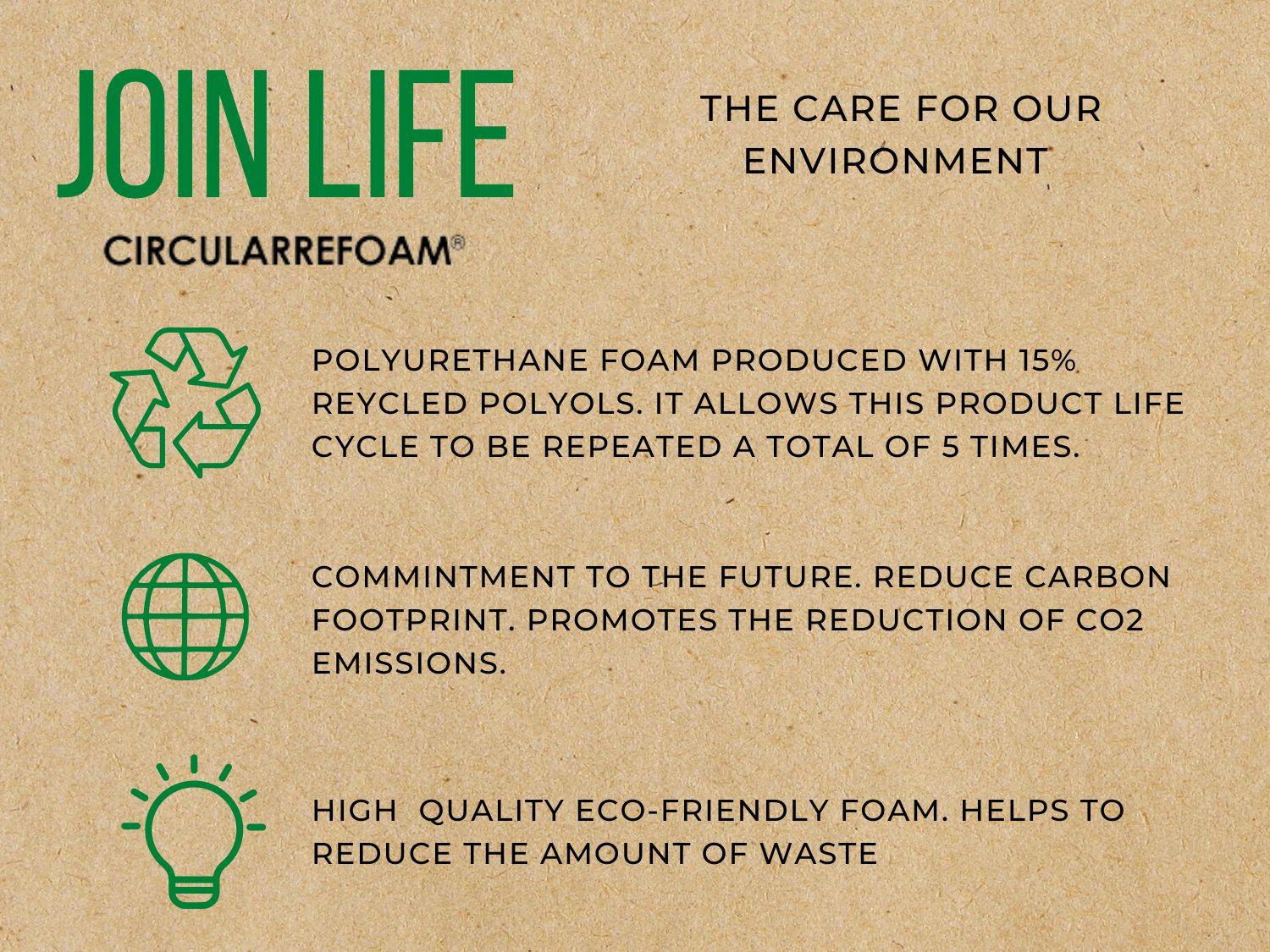 JOIN LIFE

CIRCULARREFOAM®

THE CARE FOR OUR ENVIRONMENT

POLYURETHANE FOAM PRODUCED WITH 15% REYCLED POLYOLS. IT ALLOWS THIS PRODUCT LIFE CYCLE TO BE REPEATED A TOTAL OF 5 TIMES.

COMMINTMENT TO THE FUTURE. REDUCE CARBON FOOTPRINT. PROMOTES THE REDUCTION OF CO2 EMISSIONS.

HIGH QUALITY ECO-FRIENDLY FOAM. HELPS TO REDUCE THE AMOUNT OF WASTE